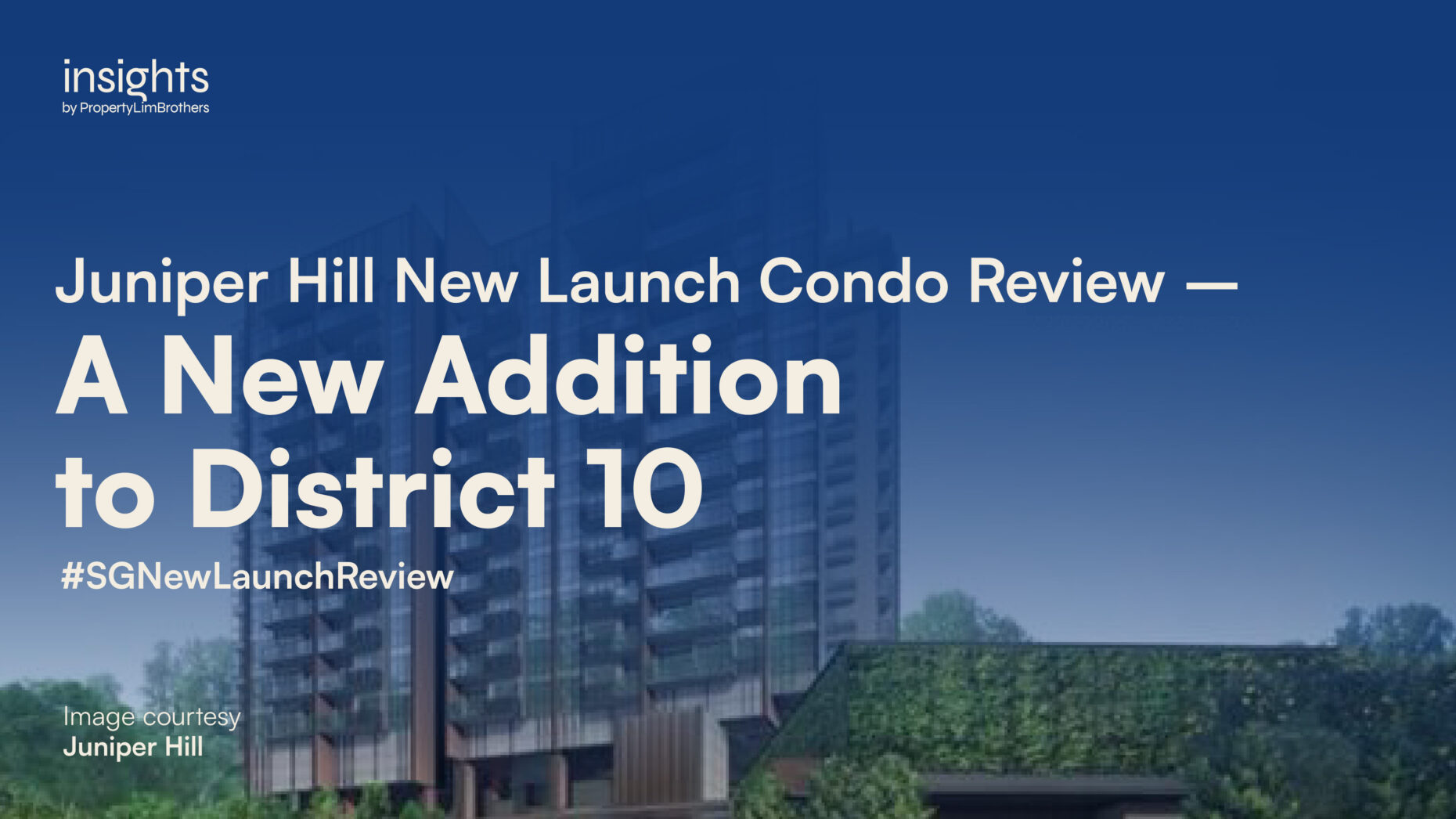 insights
by PropertyLimBrothers

Juniper Hill New Launch Condo Review —
A New Addition to District 10

#SGNewLaunchReview

Image courtesy
Juniper Hill